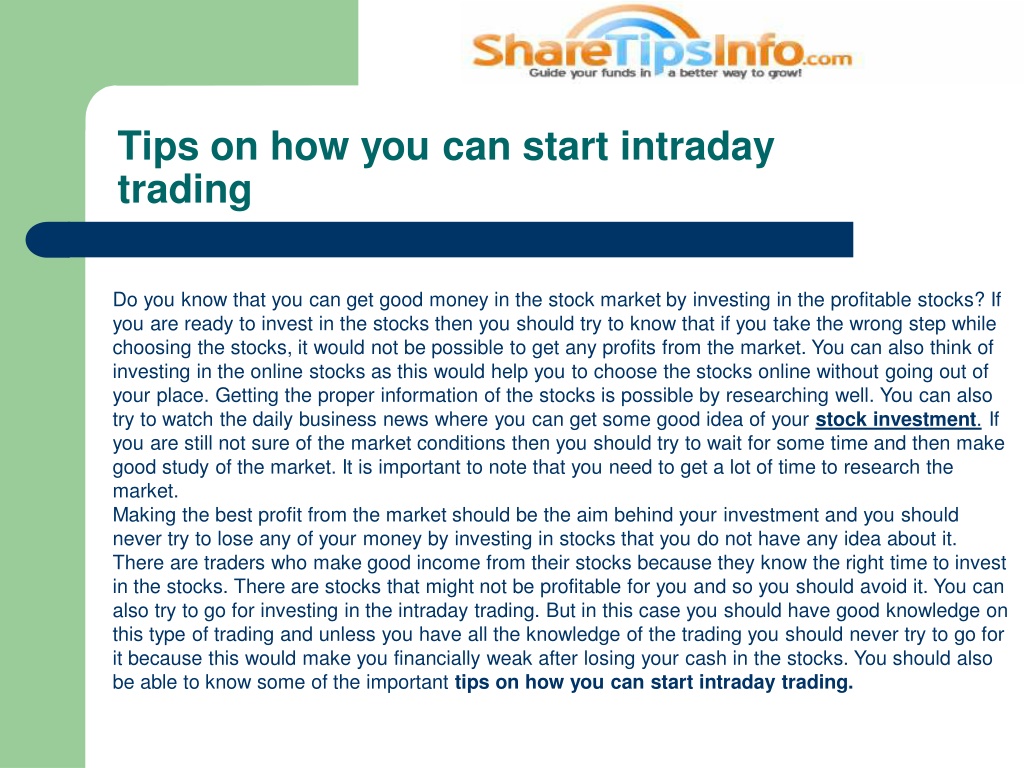 ShareTipsInfo.com
Guide your funds in a better way to grow!

Tips on how you can start intraday trading

Do you know that you can get good money in the stock market by investing in the profitable stocks? If you are ready to invest in the stocks then you should try to know that if you take the wrong step while choosing the stocks, it would not be possible to get any profits from the market. You can also think of investing in the online stocks as this would help you to choose the stocks online without going out of your place. Getting the proper information of the stocks is possible by researching well. You can also try to watch the daily business news where you can get some good idea of your stock investment. If you are still not sure of the market conditions then you should try to wait for some time and then make good study of the market. It is important to note that you need to get a lot of time to research the market.
Making the best profit from the market should be the aim behind your investment and you should never try to lose any of your money by investing in stocks that you do not have any idea about it. There are traders who make good income from their stocks because they know the right time to invest in the stocks. There are stocks that might not be profitable for you and so you should avoid it. You can also try to go for investing in the intraday trading. But in this case you should have good knowledge on this type of trading and unless you have all the knowledge of the trading you should never try to go for it because this would make you financially weak after losing your cash in the stocks. You should also be able to know some of the important tips on how you can start intraday trading.